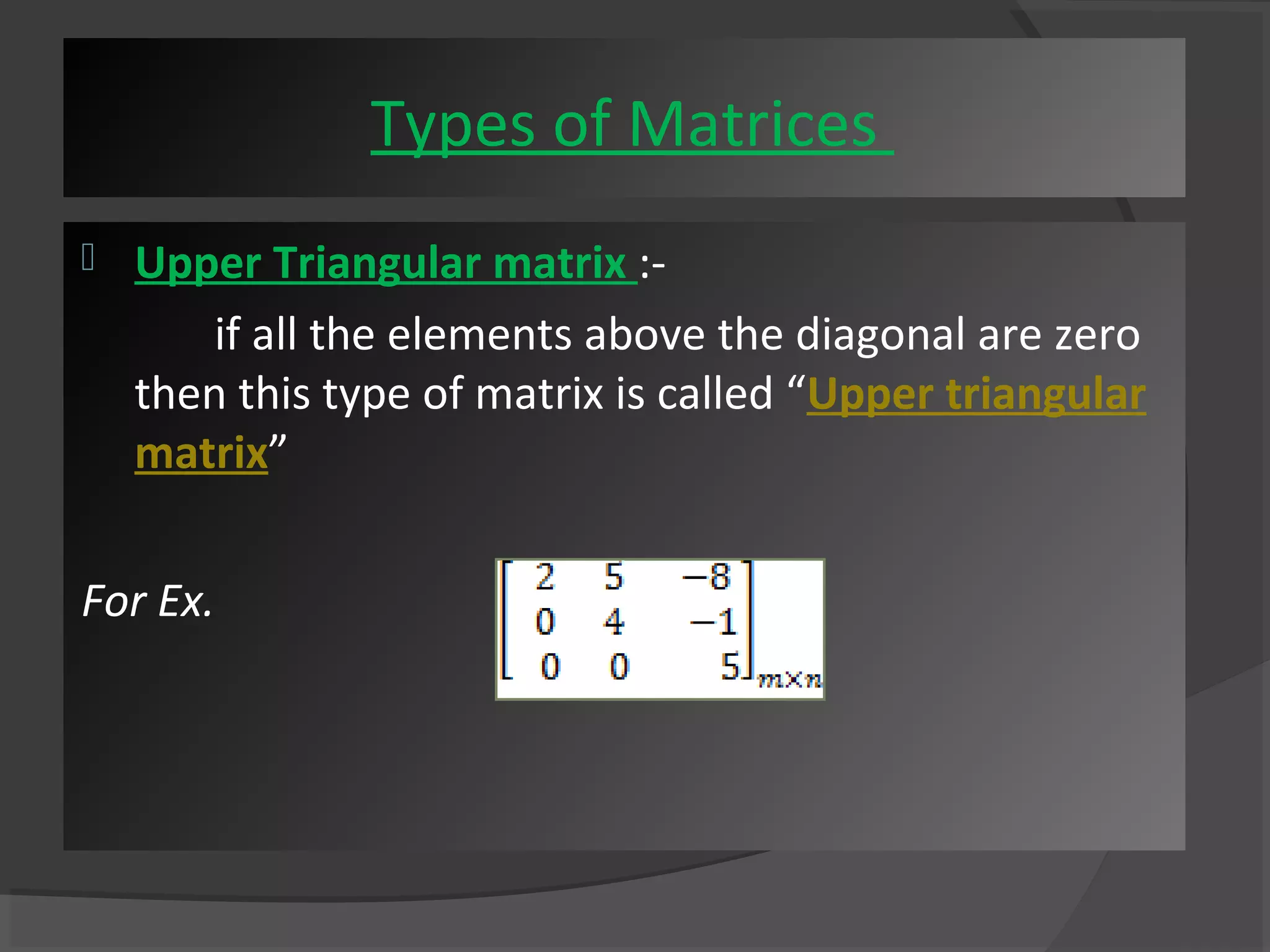 Types of Matrices

Upper Triangular matrix :-

if all the elements above the diagonal are zero then this type of matrix is called “Upper triangular matrix”

For Ex.

$\begin{bmatrix} 2 & 5 & -8 \\ 0 & 4 & -1 \\ 0 & 0 & 5 \end{bmatrix}_{m \times n}$